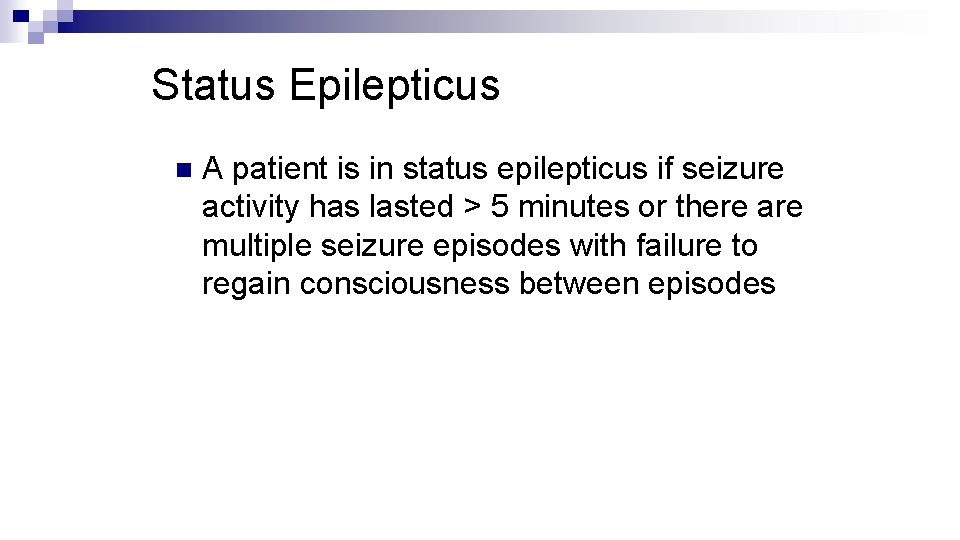 Status Epilepticus

A patient is in status epilepticus if seizure activity has lasted > 5 minutes or there are multiple seizure episodes with failure to regain consciousness between episodes